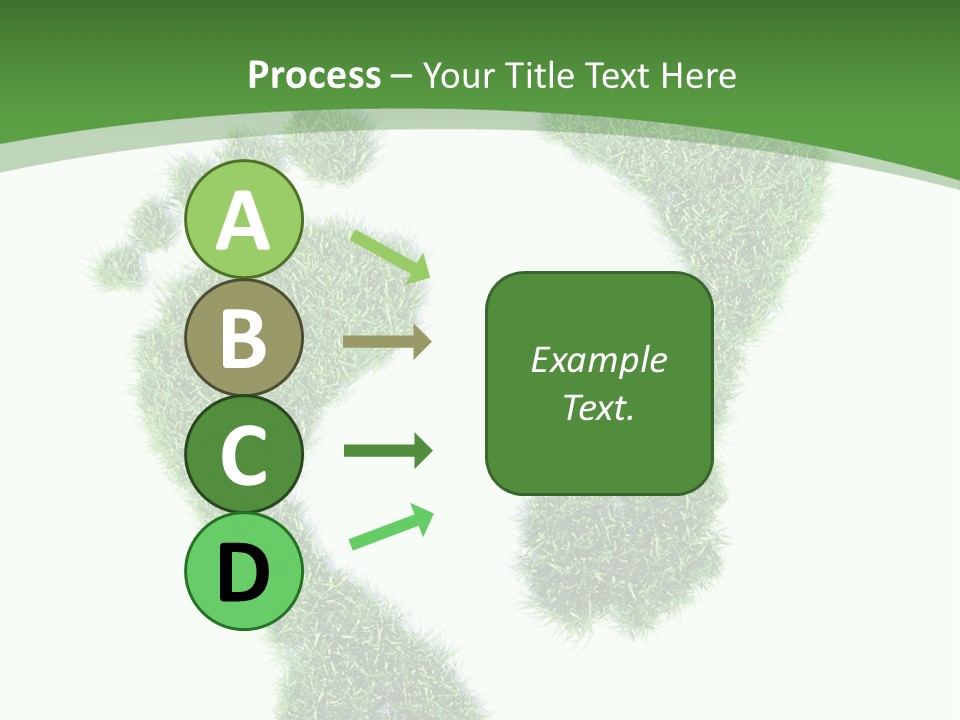 Process – Your Title Text Here

A

B

C

D

Example Text.